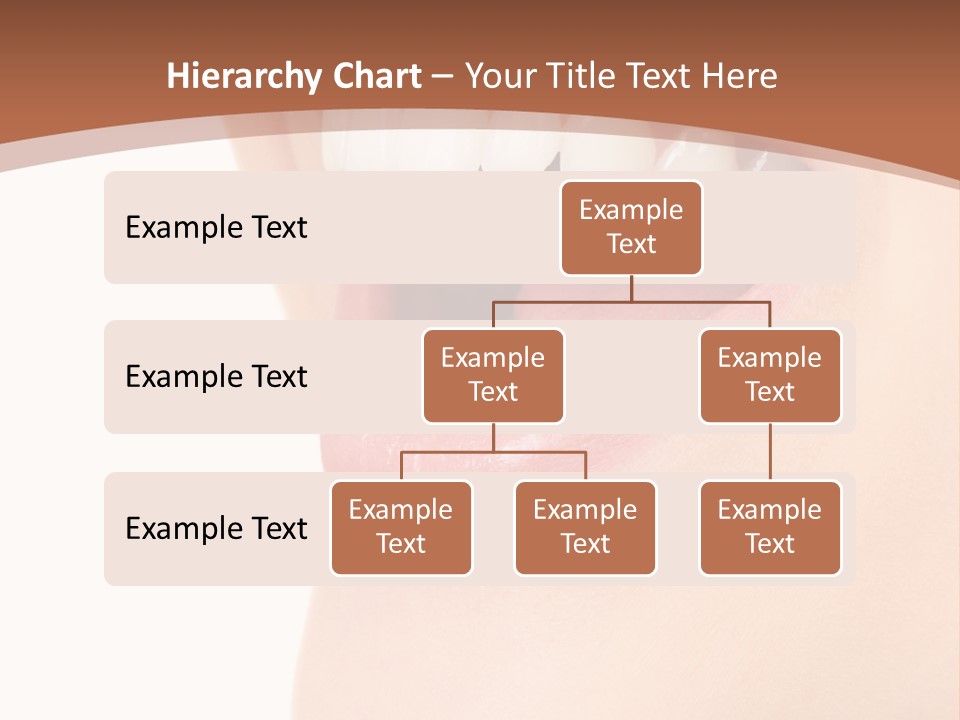 Hierarchy Chart – Your Title Text Here

Example Text

Example Text

Example Text

Example Text

Example Text

Example Text

Example Text

Example Text

Example Text